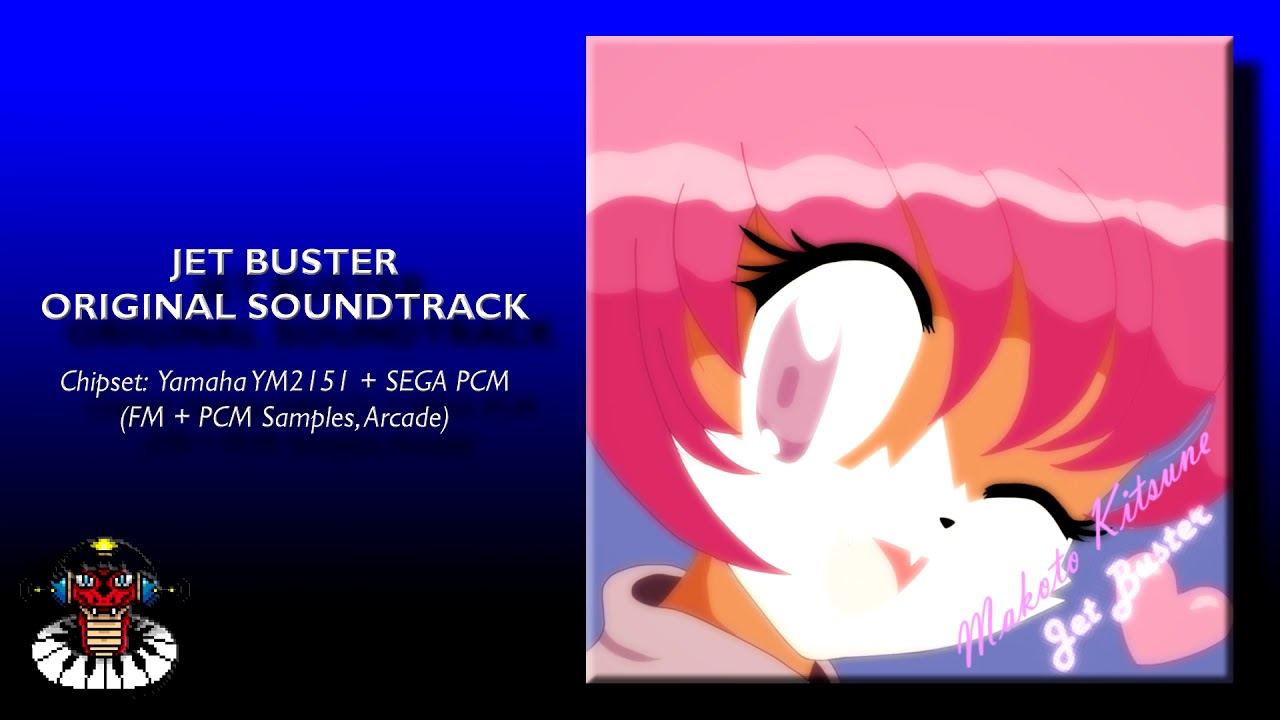 JET BUSTER
ORIGINAL SOUNDTRACK

Chipset: Yamaha YM2151 + SEGA PCM
(FM + PCM Samples, Arcade)

Makoto Kitsune
Jet Buster